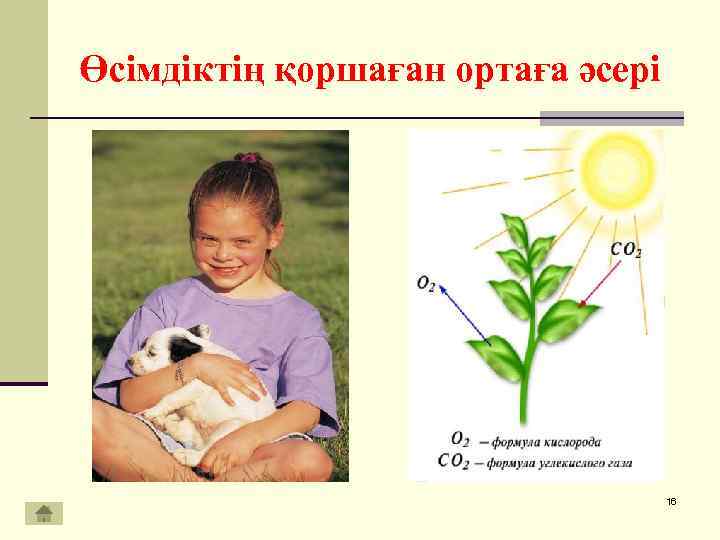 Өсімдіктің қоршаған ортаға әсері

$CO_2$

$O_2$

$O_2$ – формула кислорода
$CO_2$ – формула углекислого газа

16